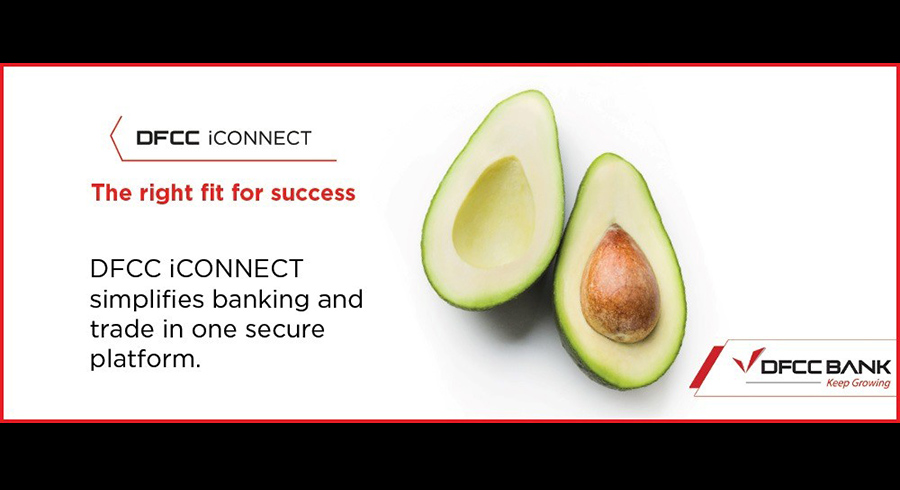 DFCC iCONNECT

The right fit for success

DFCC iCONNECT simplifies banking and trade in one secure platform.

DFCC BANK
Keep Growing